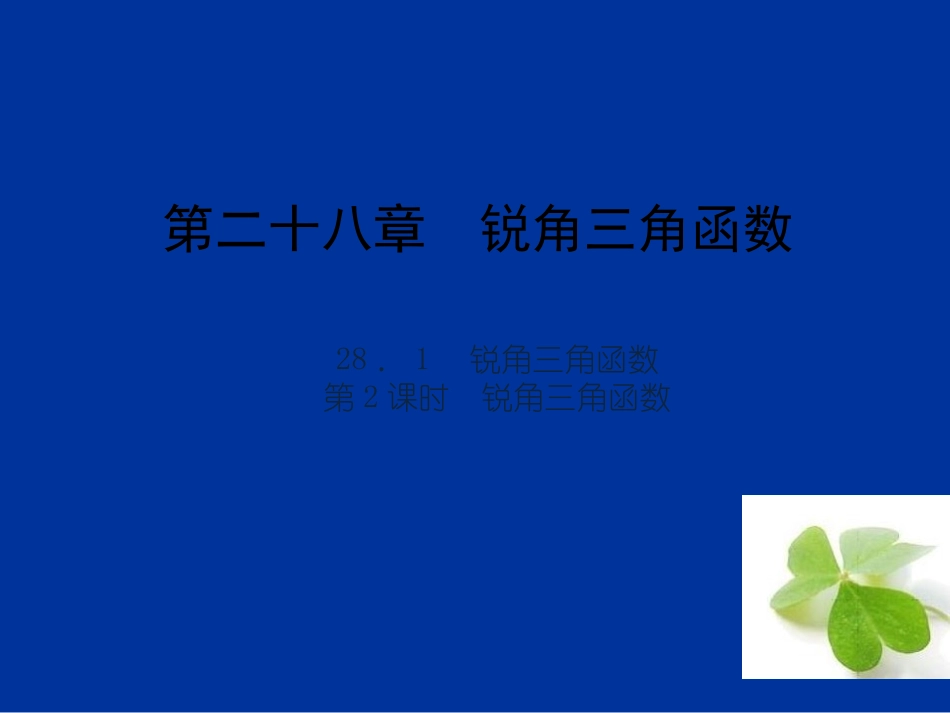 第二十八章　锐角三角函数

28．1　锐角三角函数
第 2 课时　锐角三角函数